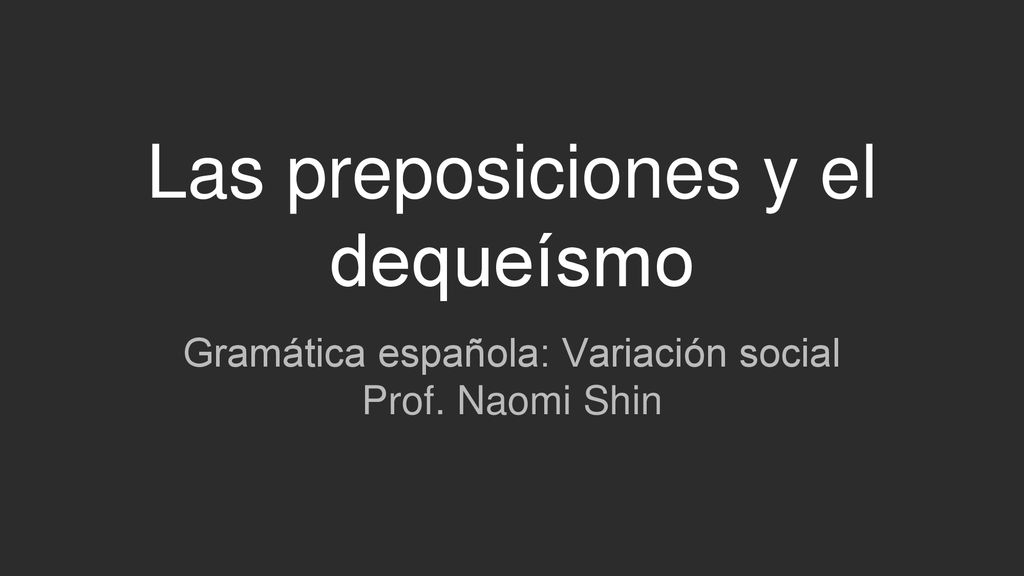 Las preposiciones y el dequeísmo

Gramática española: Variación social
Prof. Naomi Shin